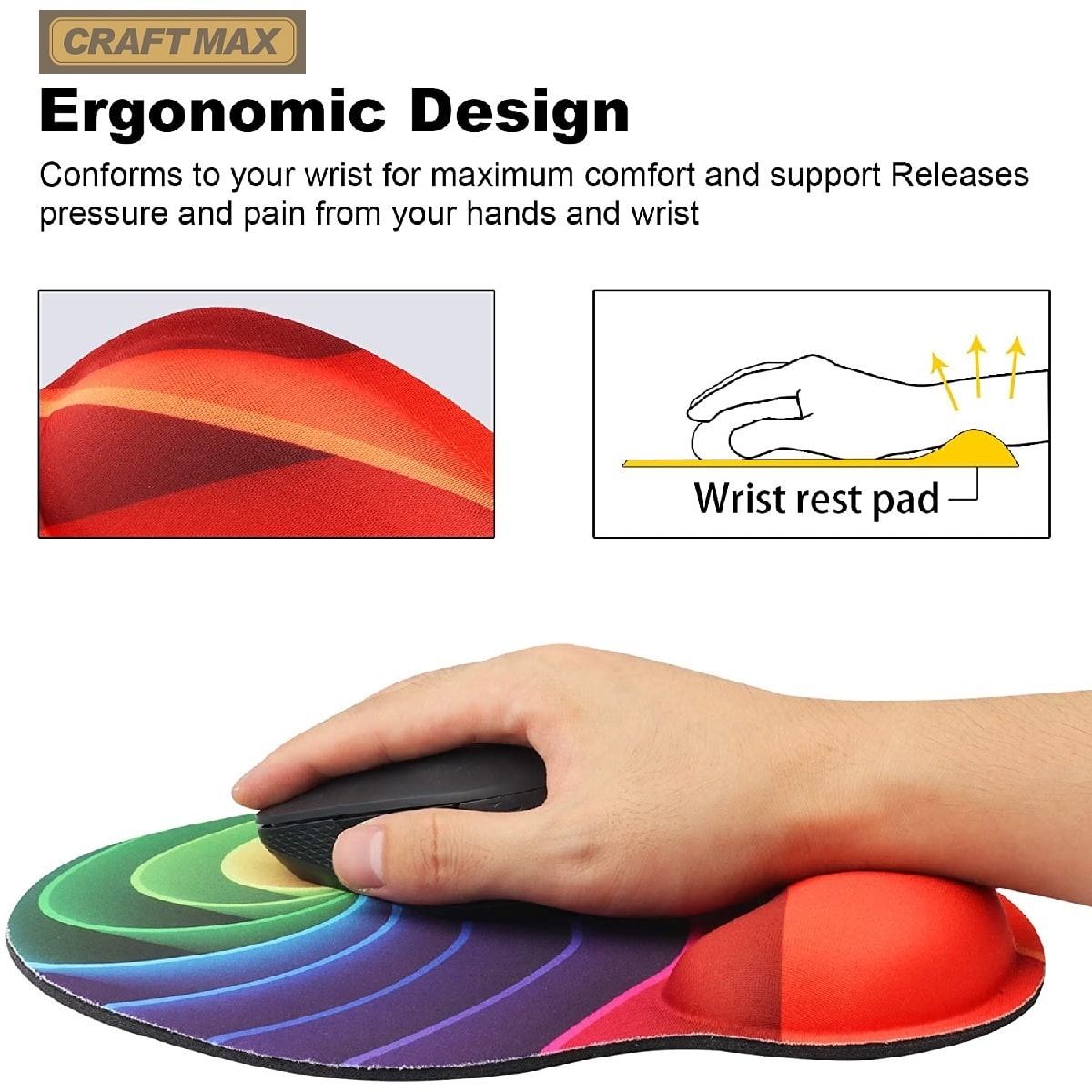 CRAFT MAX

Ergonomic Design

Conforms to your wrist for maximum comfort and support Releases pressure and pain from your hands and wrist

Wrist rest pad